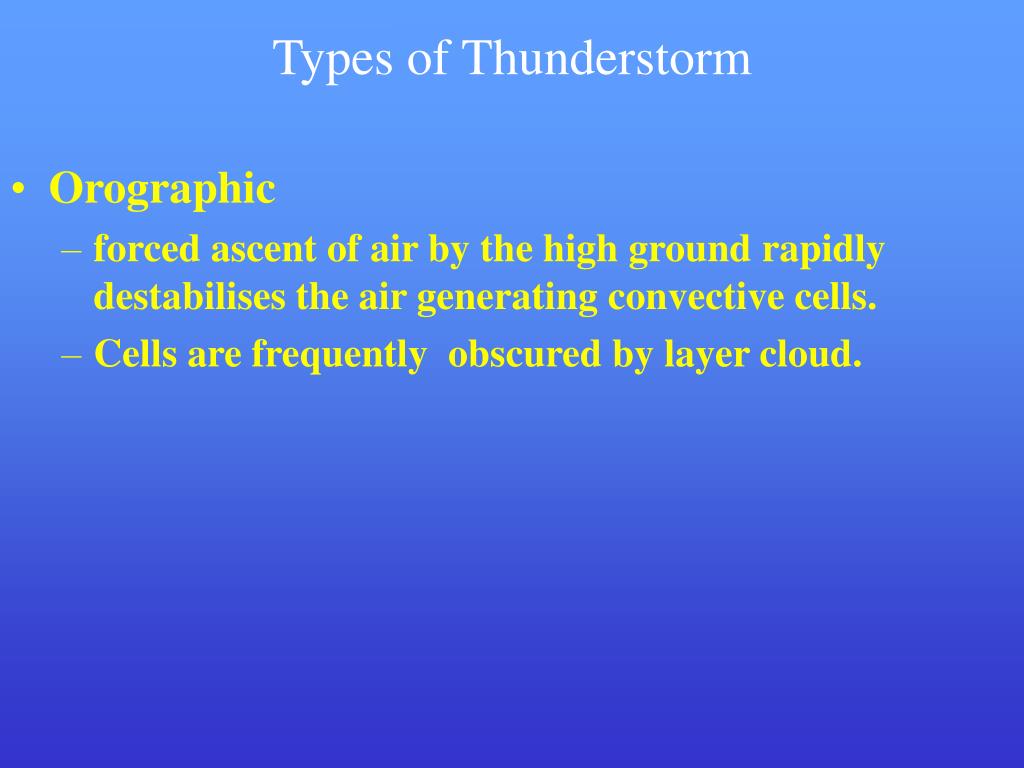 Types of Thunderstorm

• Orographic
– forced ascent of air by the high ground rapidly destabilises the air generating convective cells.
– Cells are frequently obscured by layer cloud.